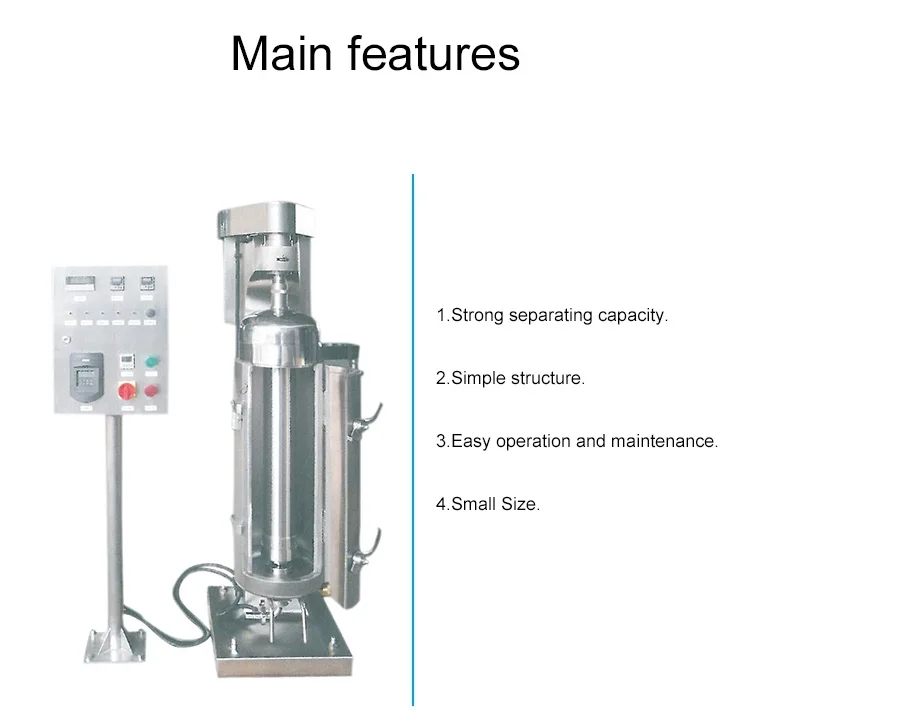 Main features

1.Strong separating capacity.

2.Simple structure.

3.Easy operation and maintenance.

4.Small Size.